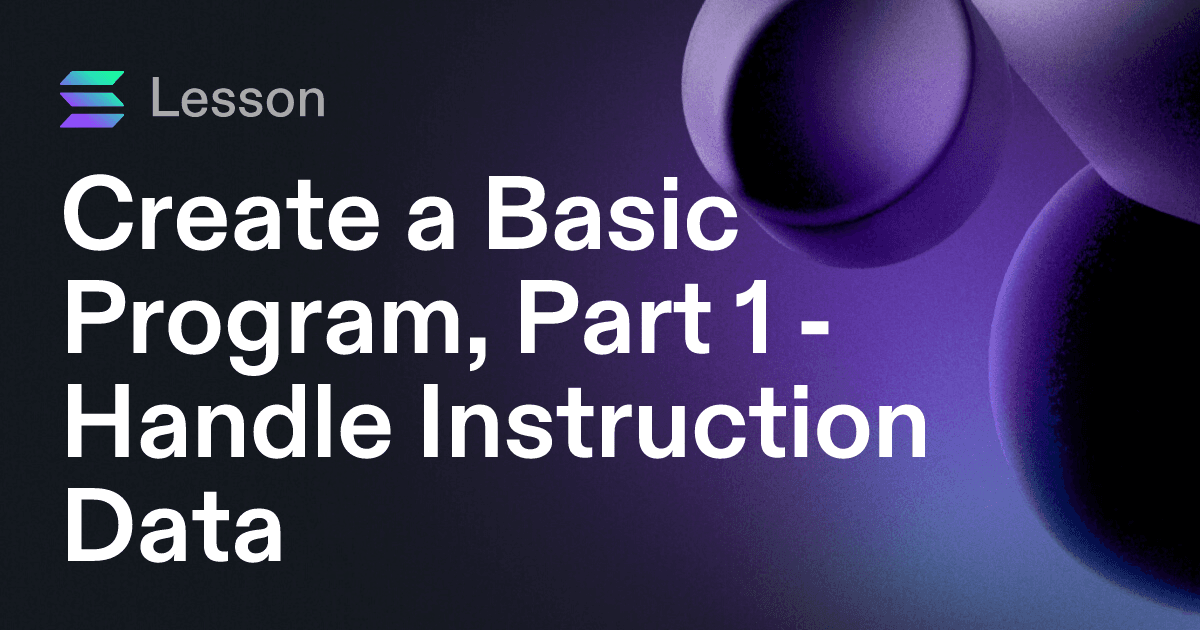 Lesson

Create a Basic Program, Part 1 - Handle Instruction Data